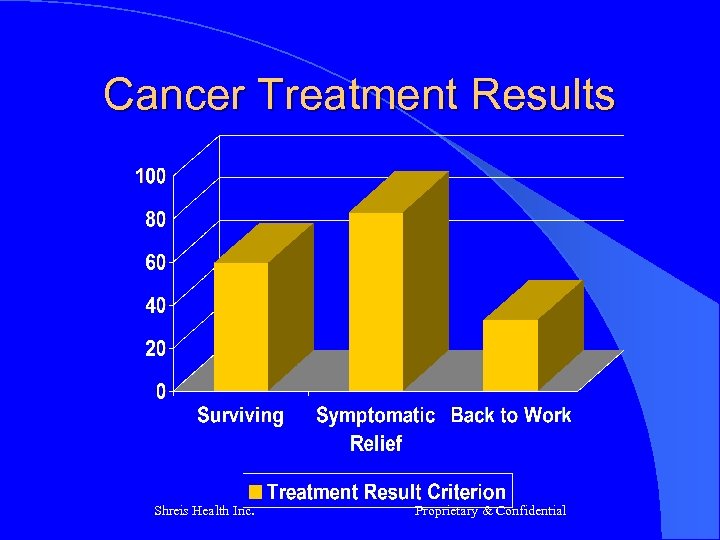 Cancer Treatment Results

100
80
60
40
20
0

Surviving
Symptomatic Relief
Back to Work

Treatment Result Criterion

Shreis Health Inc.
Proprietary & Confidential